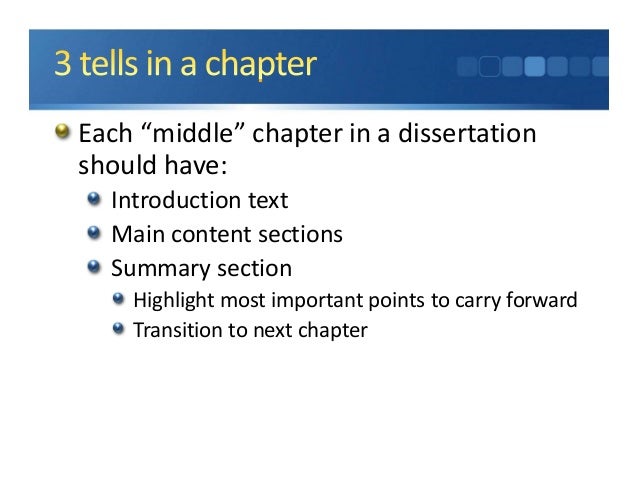 3 tells in a chapter

Each “middle” chapter in a dissertation should have:

Introduction text

Main content sections

Summary section

Highlight most important points to carry forward

Transition to next chapter